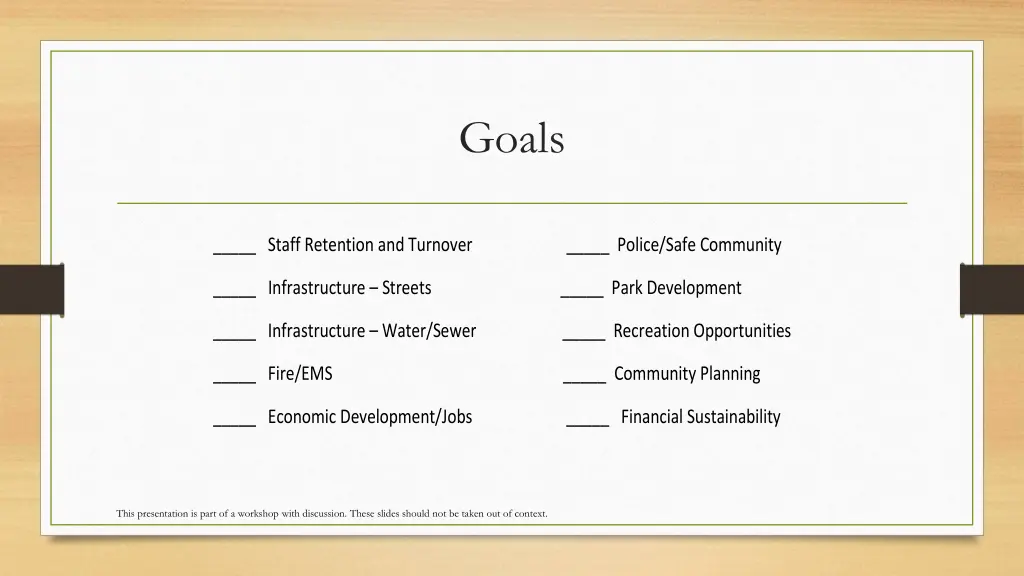 Goals

_____ Staff Retention and Turnover

_____ Infrastructure – Streets

_____ Infrastructure – Water/Sewer

_____ Fire/EMS

_____ Economic Development/Jobs

_____ Police/Safe Community

_____ Park Development

_____ Recreation Opportunities

_____ Community Planning

_____ Financial Sustainability

This presentation is part of a workshop with discussion. These slides should not be taken out of context.